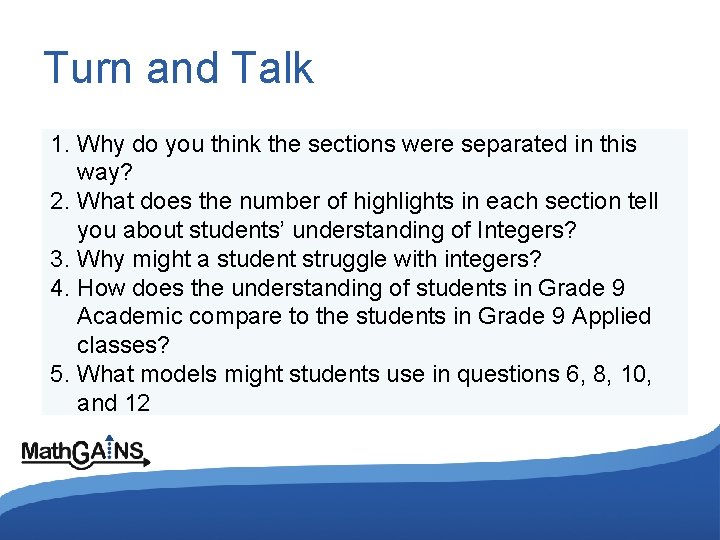 Turn and Talk

1. Why do you think the sections were separated in this way?
2. What does the number of highlights in each section tell you about students' understanding of Integers?
3. Why might a student struggle with integers?
4. How does the understanding of students in Grade 9 Academic compare to the students in Grade 9 Applied classes?
5. What models might students use in questions 6, 8, 10, and 12

MathGAINS